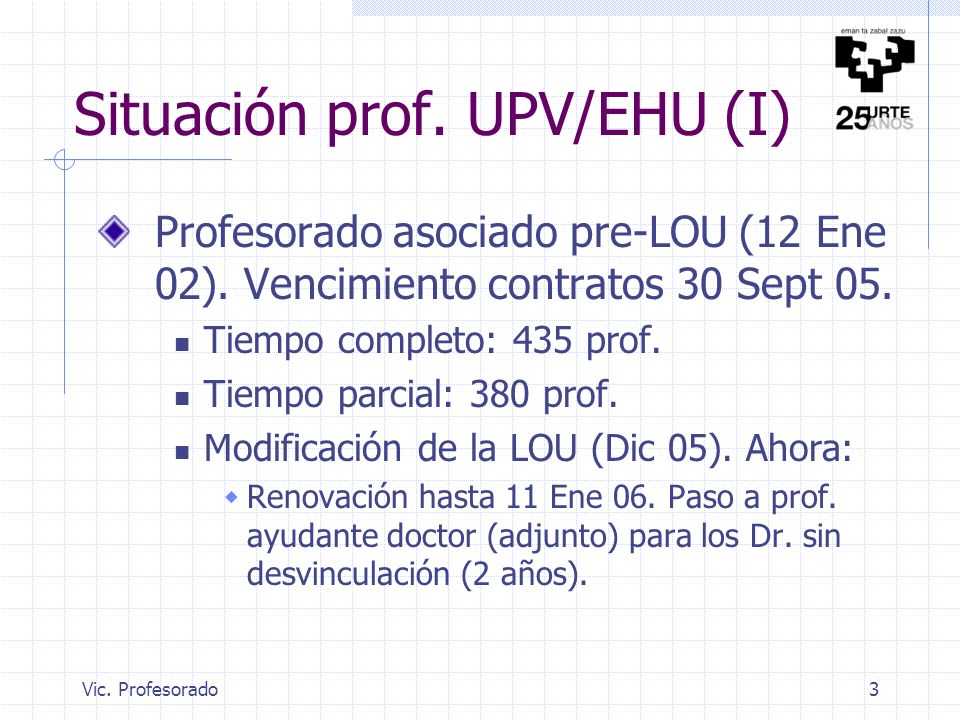 eman ta zabal zazu

25 URTE AÑOS

Situación prof. UPV/EHU (I)

Profesorado asociado pre-LOU (12 Ene 02). Vencimiento contratos 30 Sept 05.

Tiempo completo: 435 prof.

Tiempo parcial: 380 prof.

Modificación de la LOU (Dic 05). Ahora:

Renovación hasta 11 Ene 06. Paso a prof. ayudante doctor (adjunto) para los Dr. sin desvinculación (2 años).

Vic. Profesorado

3